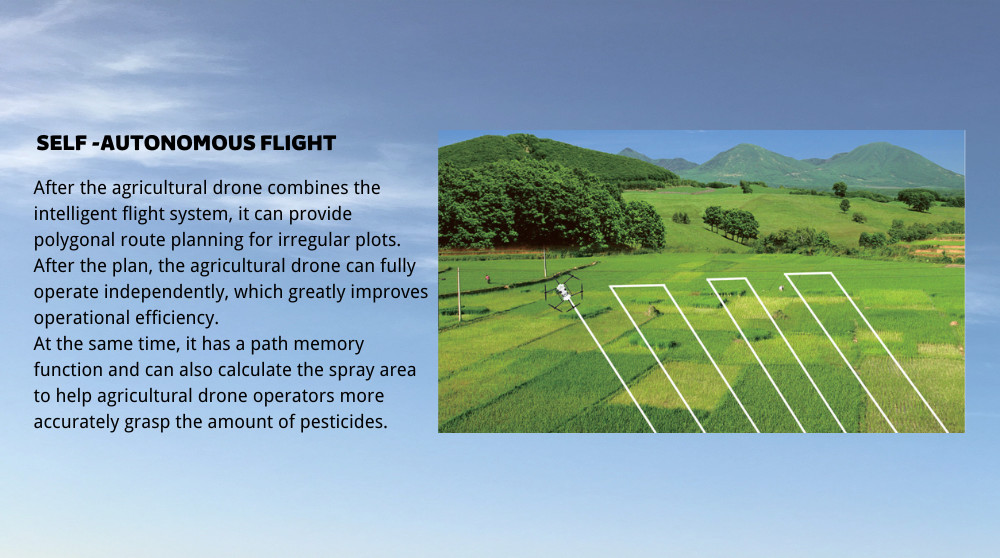 SELF -AUTONOMOUS FLIGHT

After the agricultural drone combines the intelligent flight system, it can provide polygonal route planning for irregular plots. After the plan, the agricultural drone can fully operate independently, which greatly improves operational efficiency.
At the same time, it has a path memory function and can also calculate the spray area to help agricultural drone operators more accurately grasp the amount of pesticides.